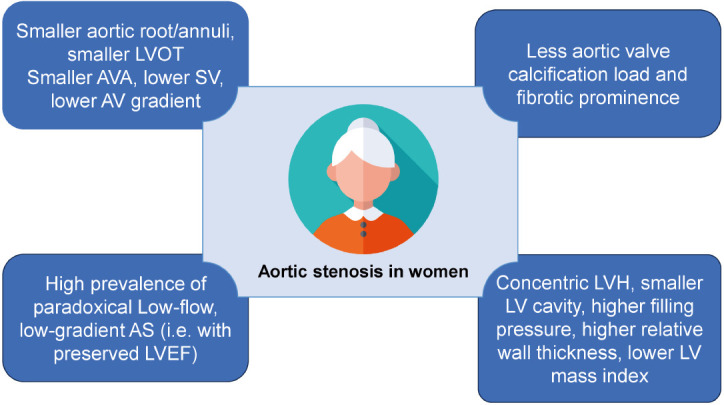 Smaller aortic root/annuli, smaller LVOT
Smaller AVA, lower SV, lower AV gradient

Less aortic valve calcification load and fibrotic prominence

Aortic stenosis in women

High prevalence of paradoxical Low-flow, low-gradient AS (i.e. with preserved LVEF)

Concentric LVH, smaller LV cavity, higher filling pressure, higher relative wall thickness, lower LV mass index